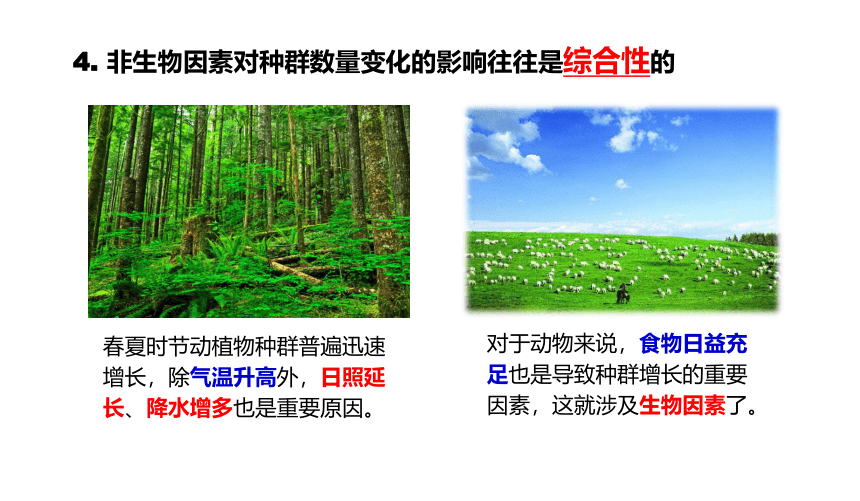 4. 非生物因素对种群数量变化的影响往往是综合性的

春夏时节动植物种群普遍迅速增长，除气温升高外，日照延长、降水增多也是重要原因。

对于动物来说，食物日益充足也是导致种群增长的重要因素，这就涉及生物因素了。